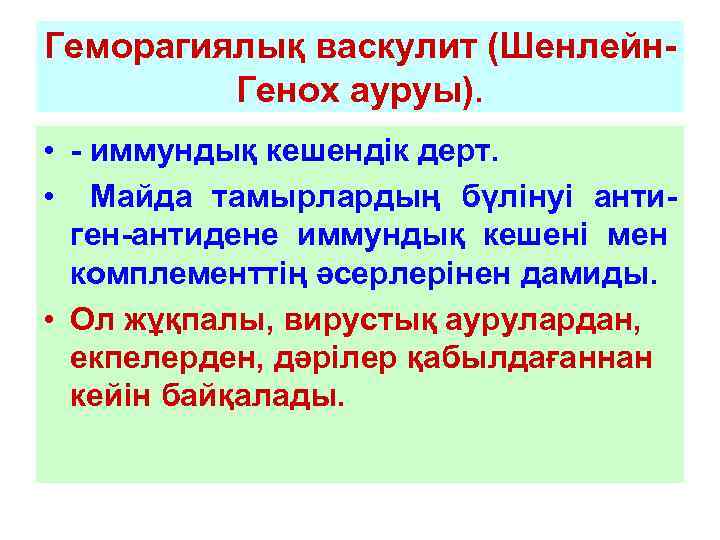 Геморагиялық васкулит (Шенлейн-Генох ауруы).

• - иммундық кешендік дерт.
• Майда тамырлардың бүлінуі антиген-антидене иммундық кешені мен комплементтің әсерлерінен дамиды.
• Ол жұқпалы, вирустық аурулардан, екпелерден, дәрілер қабылдағаннан кейін байқалады.